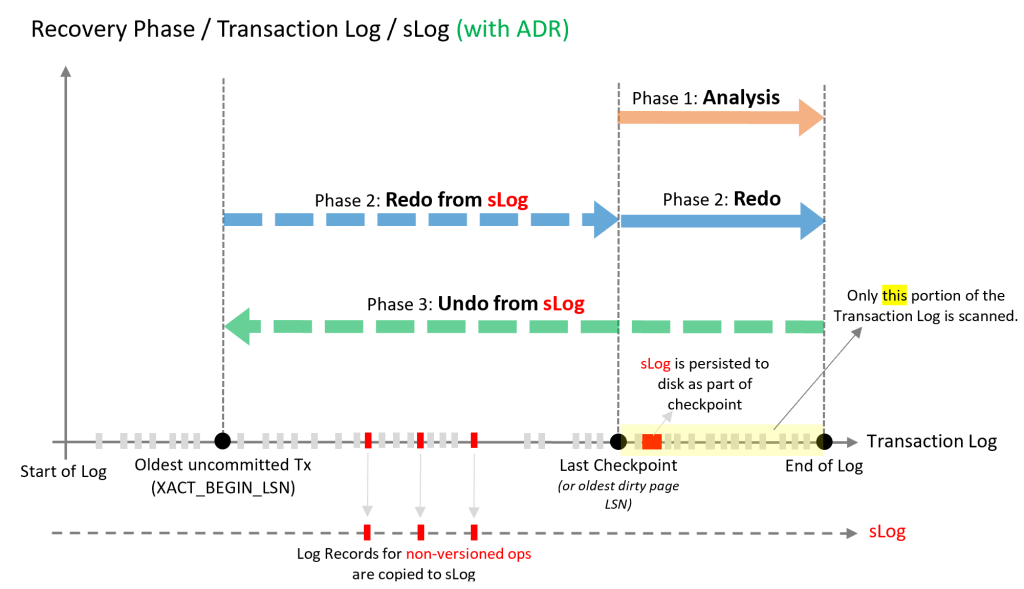 Recovery Phase / Transaction Log / sLog (with ADR)

Phase 1: Analysis

Phase 2: Redo from sLog

Phase 2: Redo

Phase 3: Undo from sLog

Only this portion of the Transaction Log is scanned.

sLog is persisted to disk as part of checkpoint

Transaction Log

Start of Log

Oldest uncommitted Tx (XACT_BEGIN_LSN)

Last Checkpoint (or oldest dirty page LSN)

End of Log

sLog

Log Records for non-versioned ops are copied to sLog